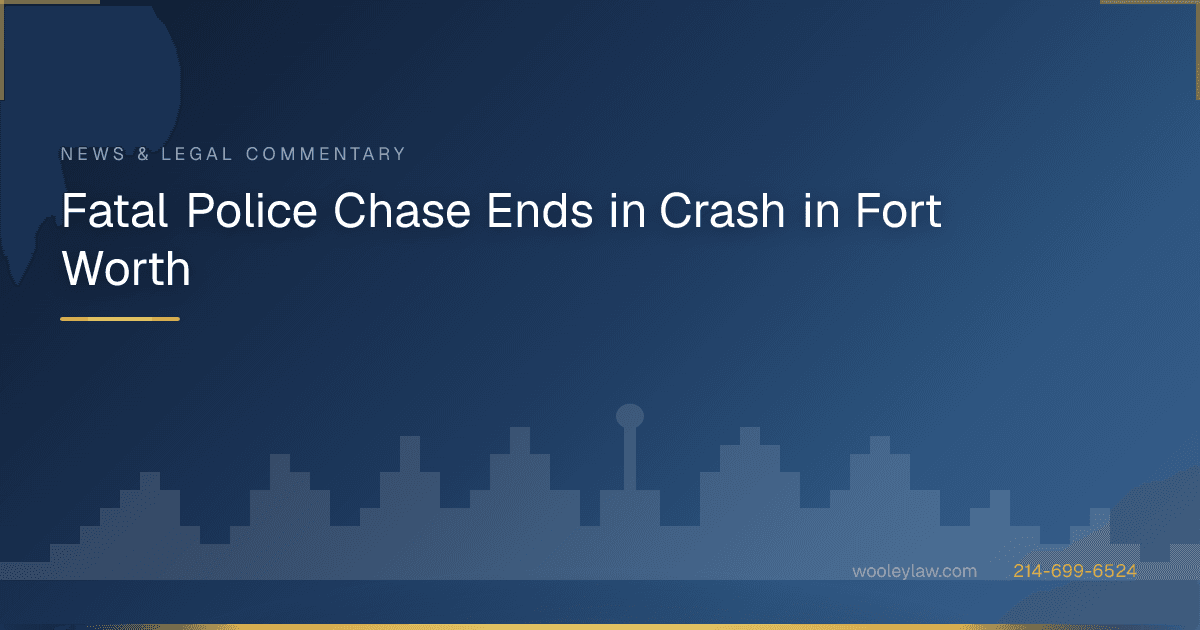 NEWS & LEGAL COMMENTARY

Fatal Police Chase Ends in Crash in Fort Worth

wooleylaw.com 214-699-6524